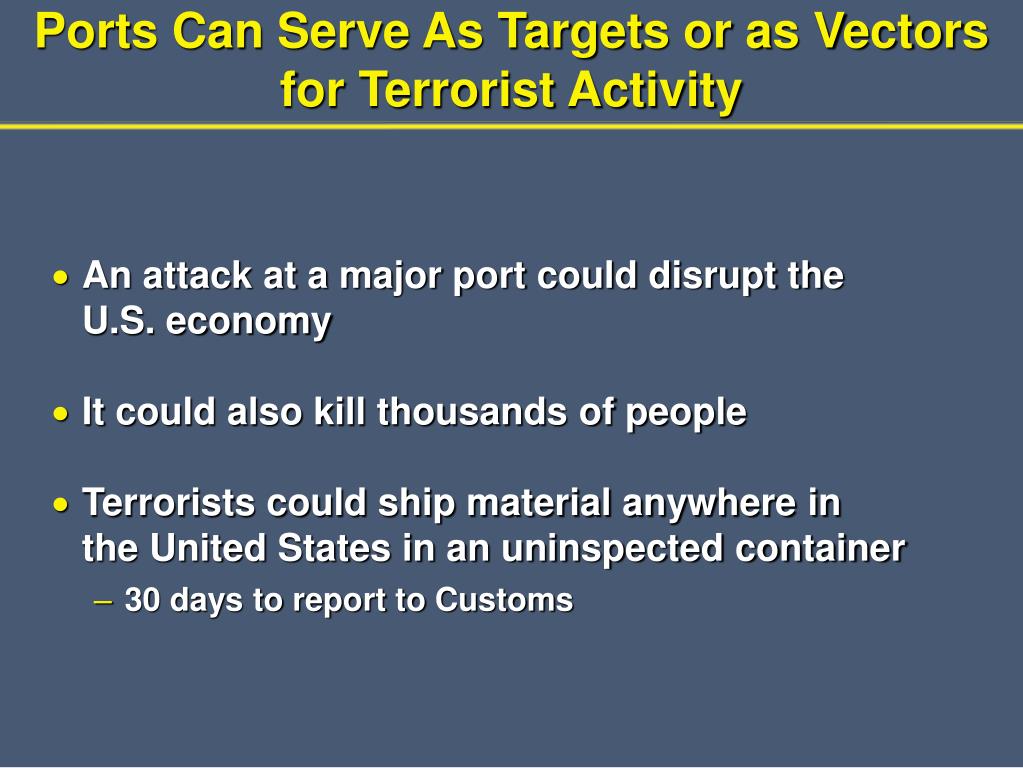 Ports Can Serve As Targets or as Vectors for Terrorist Activity

• An attack at a major port could disrupt the U.S. economy

• It could also kill thousands of people

• Terrorists could ship material anywhere in the United States in an uninspected container
– 30 days to report to Customs